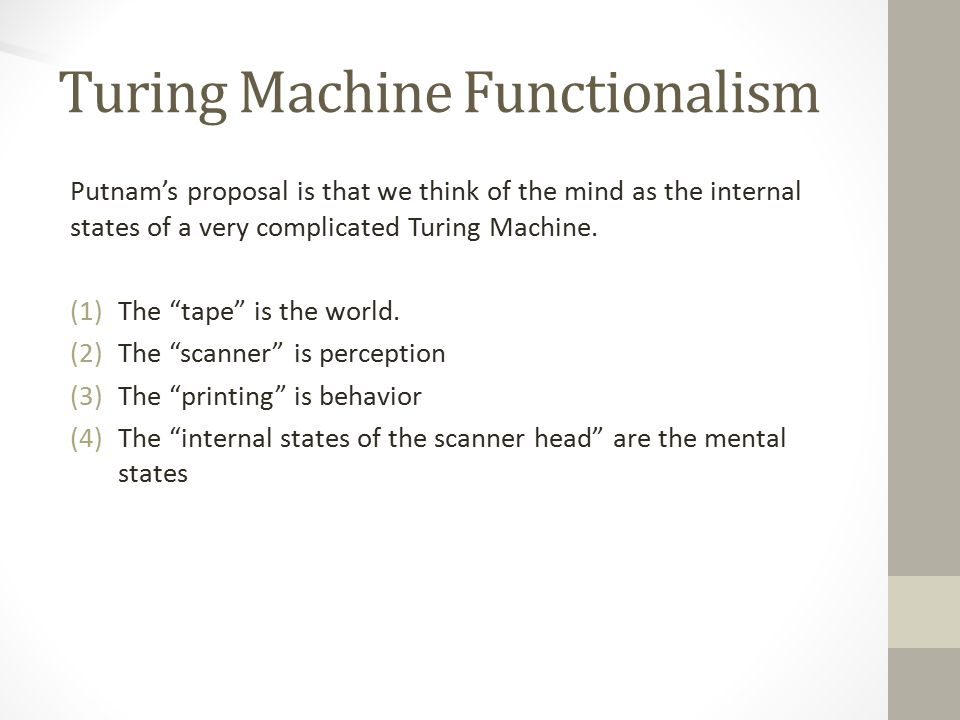 Turing Machine Functionalism

Putnam’s proposal is that we think of the mind as the internal states of a very complicated Turing Machine.

(1) The “tape” is the world.
(2) The “scanner” is perception
(3) The “printing” is behavior
(4) The “internal states of the scanner head” are the mental states